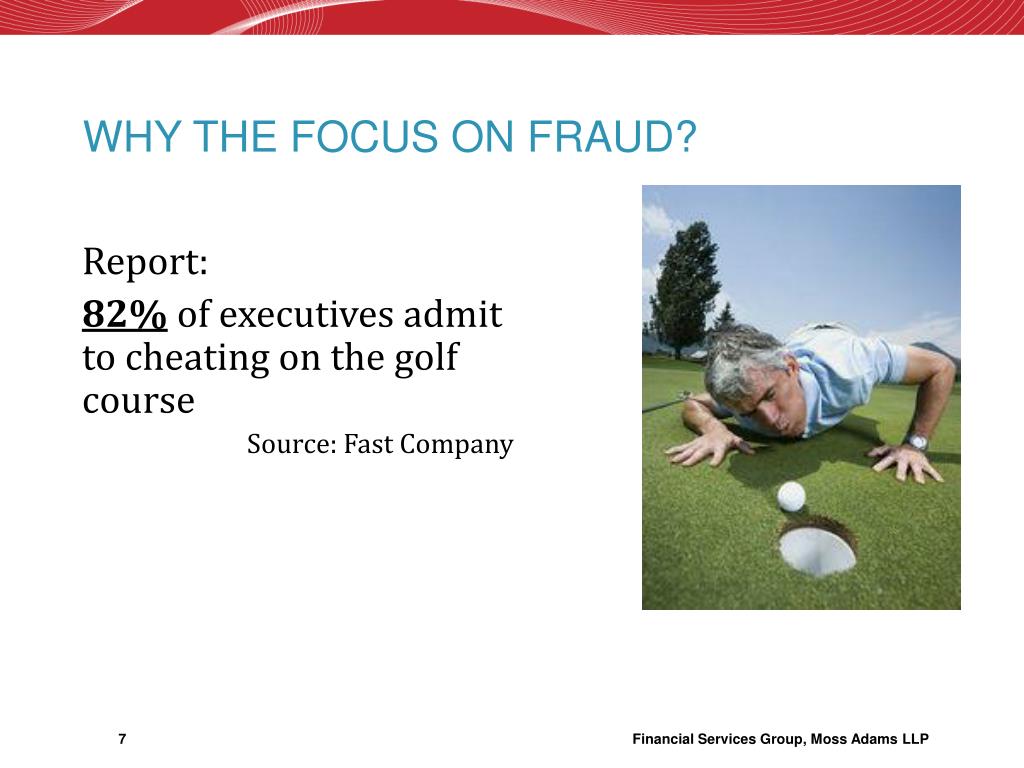 WHY THE FOCUS ON FRAUD?

Report:

82% of executives admit to cheating on the golf course

Source: Fast Company

7

Financial Services Group, Moss Adams LLP